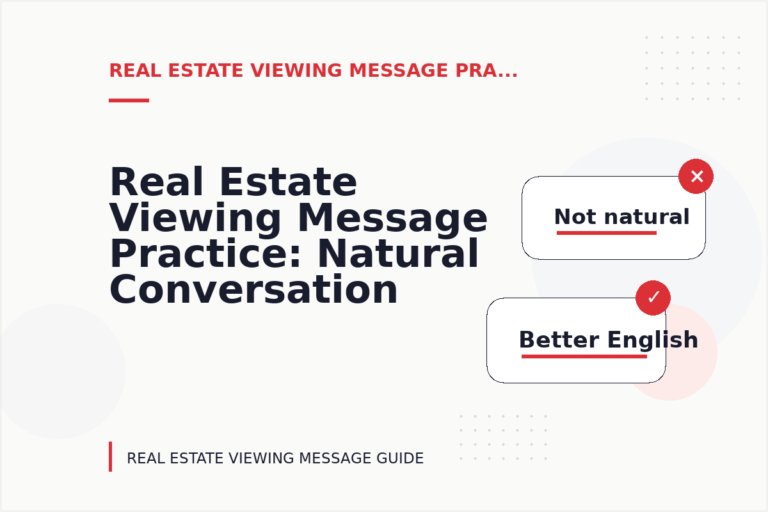 REAL ESTATE VIEWING MESSAGE PRA...

Real Estate Viewing Message Practice: Natural Conversation

Not natural

Better English

REAL ESTATE VIEWING MESSAGE GUIDE